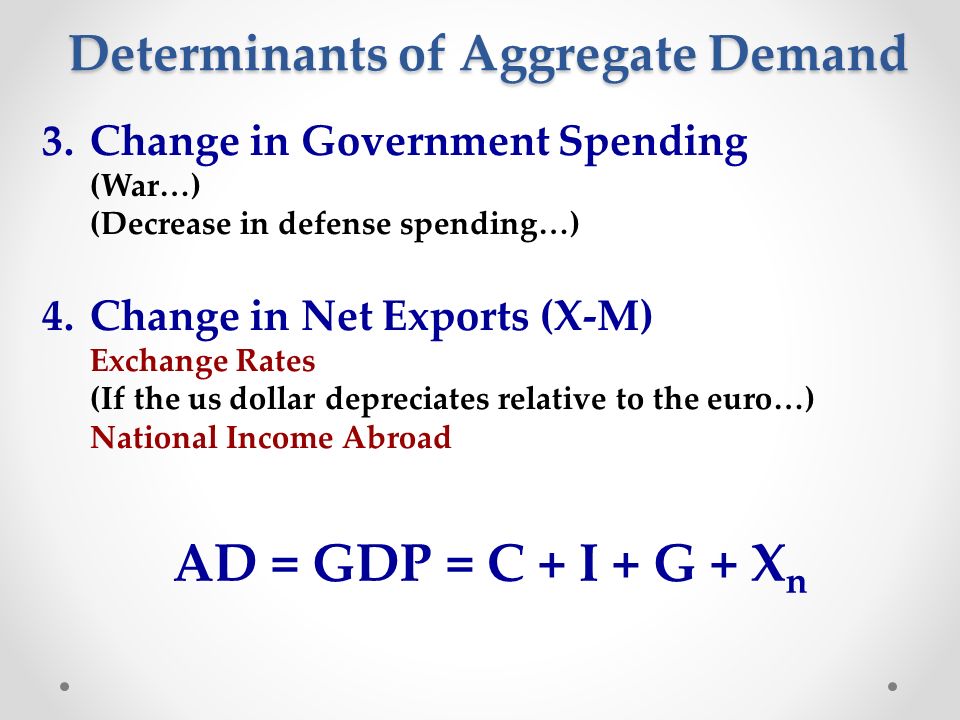 Determinants of Aggregate Demand

3. Change in Government Spending
(War…)
(Decrease in defense spending…)

4. Change in Net Exports (X-M)
Exchange Rates
(If the us dollar depreciates relative to the euro…)
National Income Abroad

$AD = GDP = C + I + G + X_n$